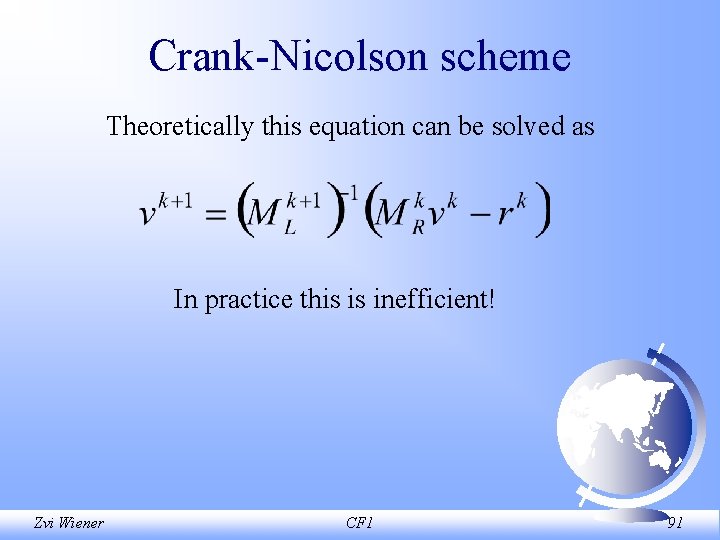 Crank-Nicolson scheme

Theoretically this equation can be solved as

$v^{k+1} = \left(M_L^{k+1}\right)^{-1}\left(M_R^k v^k - r^k\right)$

In practice this is inefficient!

Zvi Wiener

CF1

91